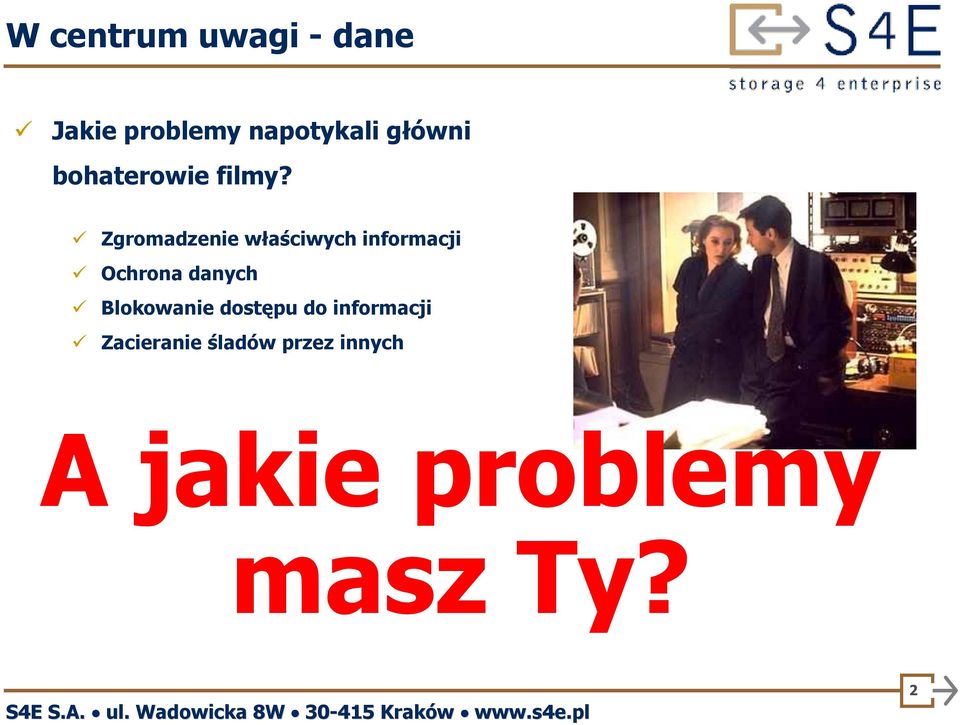 W centrum uwagi - dane

S4E
storage 4 enterprise

✓ Jakie problemy napotykali główni bohaterowie filmy?

✓ Zgromadzenie właściwych informacji
✓ Ochrona danych
✓ Blokowanie dostępu do informacji
✓ Zacieranie śladów przez innych

A jakie problemy masz Ty?

S4E S.A. • ul. Wadowicka 8W • 30-415 Kraków • www.s4e.pl

2